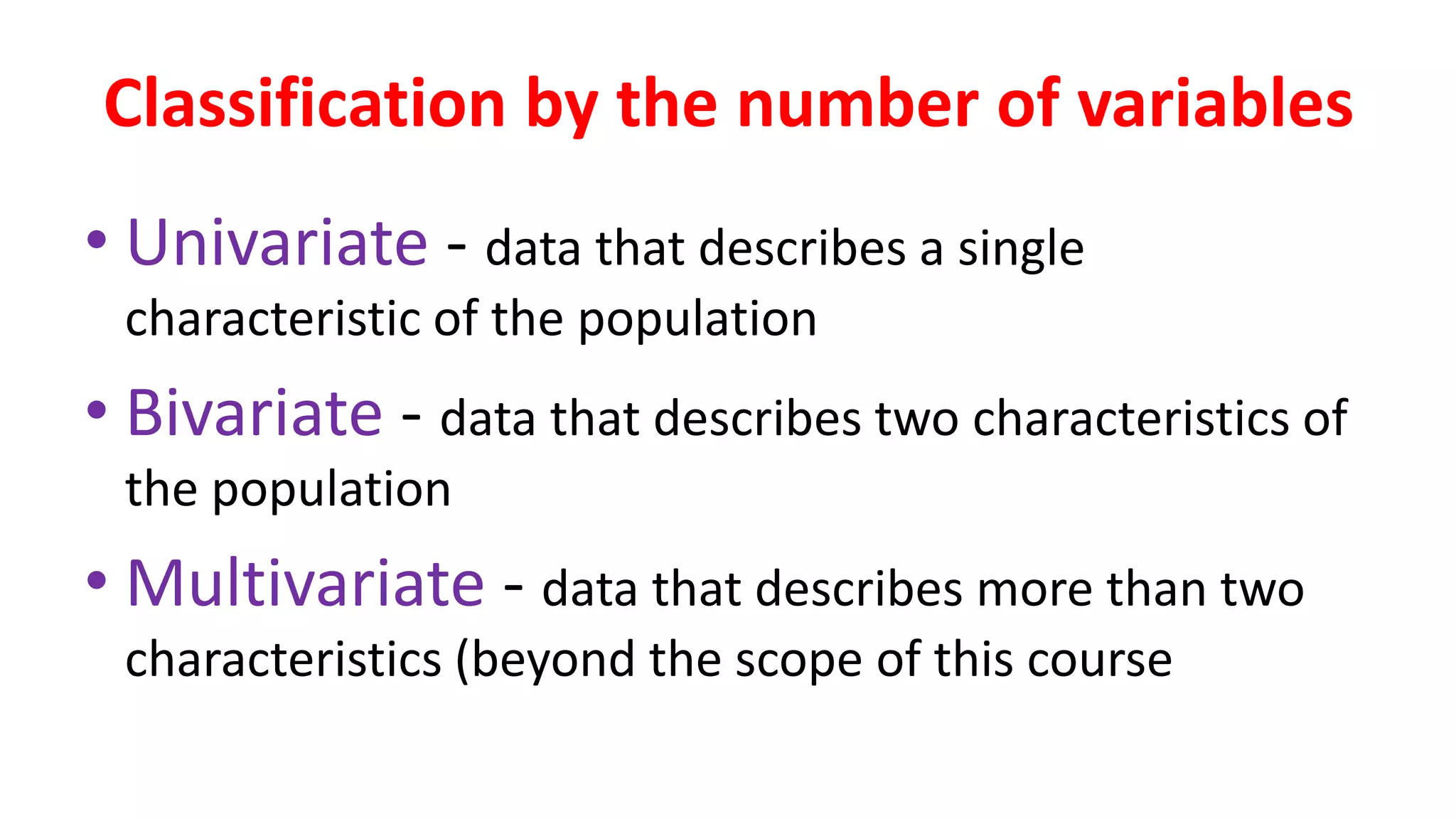 Classification by the number of variables

• Univariate - data that describes a single characteristic of the population

• Bivariate - data that describes two characteristics of the population

• Multivariate - data that describes more than two characteristics (beyond the scope of this course